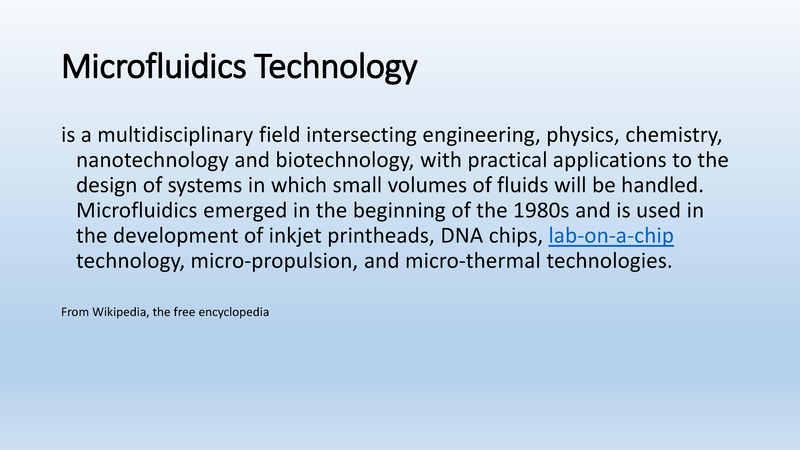 Microfluidics Technology

is a multidisciplinary field intersecting engineering, physics, chemistry, nanotechnology and biotechnology, with practical applications to the design of systems in which small volumes of fluids will be handled. Microfluidics emerged in the beginning of the 1980s and is used in the development of inkjet printheads, DNA chips, lab-on-a-chip technology, micro-propulsion, and micro-thermal technologies.

From Wikipedia, the free encyclopedia